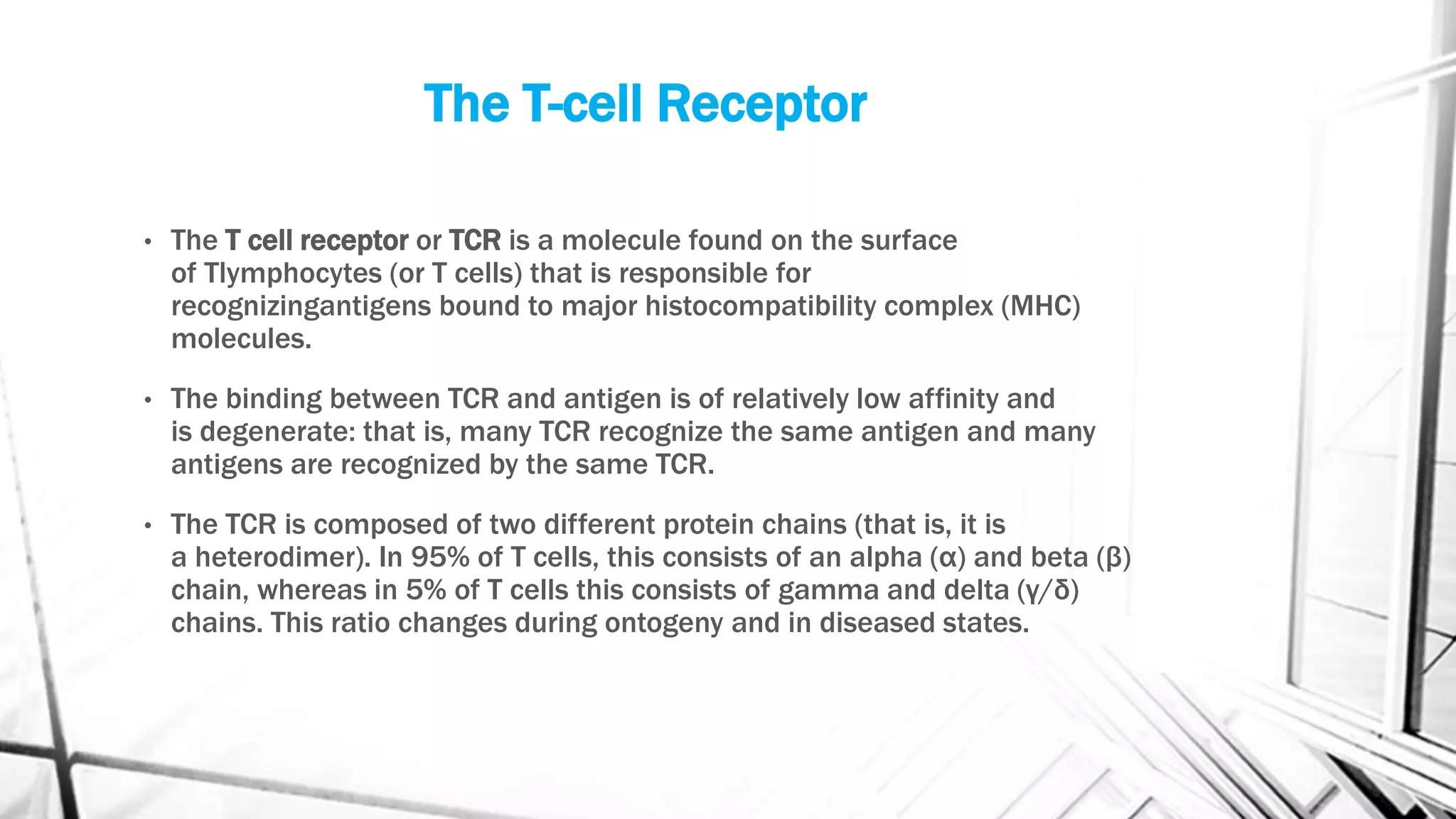 The T-cell Receptor

• The T cell receptor or TCR is a molecule found on the surface of Tlymphocytes (or T cells) that is responsible for recognizingantigens bound to major histocompatibility complex (MHC) molecules.

• The binding between TCR and antigen is of relatively low affinity and is degenerate: that is, many TCR recognize the same antigen and many antigens are recognized by the same TCR.

• The TCR is composed of two different protein chains (that is, it is a heterodimer). In 95% of T cells, this consists of an alpha (α) and beta (β) chain, whereas in 5% of T cells this consists of gamma and delta (γ/δ) chains. This ratio changes during ontogeny and in diseased states.